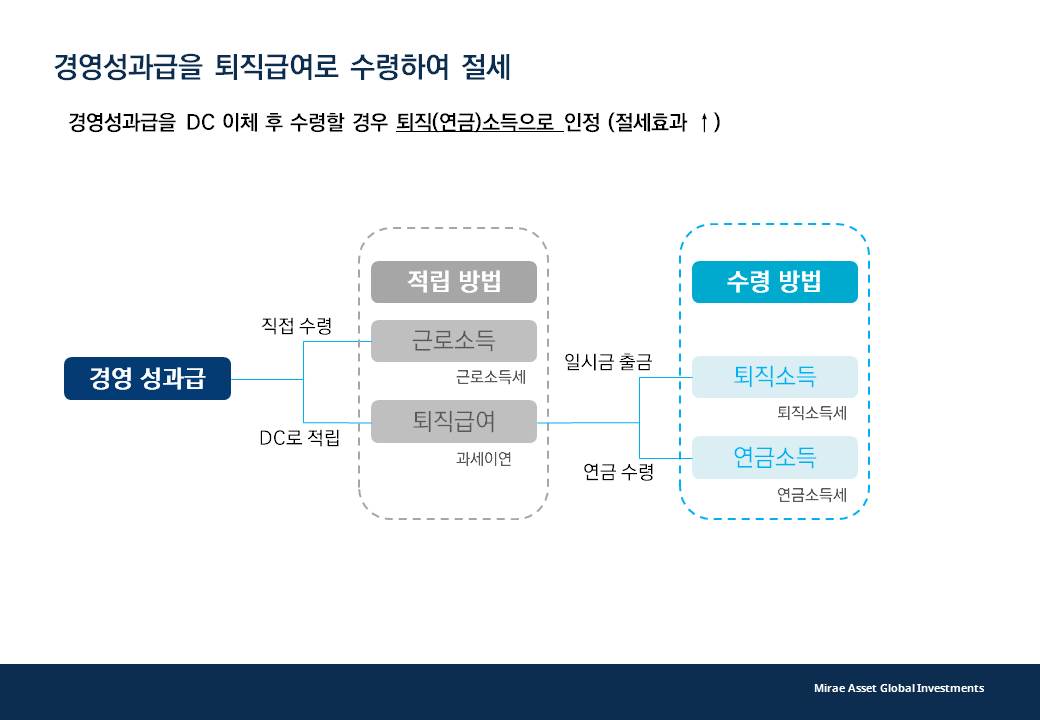 경영성과급을 퇴직급여로 수령하여 절세

경영성과급을 DC 이체 후 수령할 경우 퇴직(연금)소득으로 인정 (절세효과 ↑)

경영 성과급

직접 수령

DC로 적립

적립 방법

근로소득

근로소득세

퇴직급여

과세이연

일시금 출금

연금 수령

수령 방법

퇴직소득

퇴직소득세

연금소득

연금소득세

Mirae Asset Global Investments